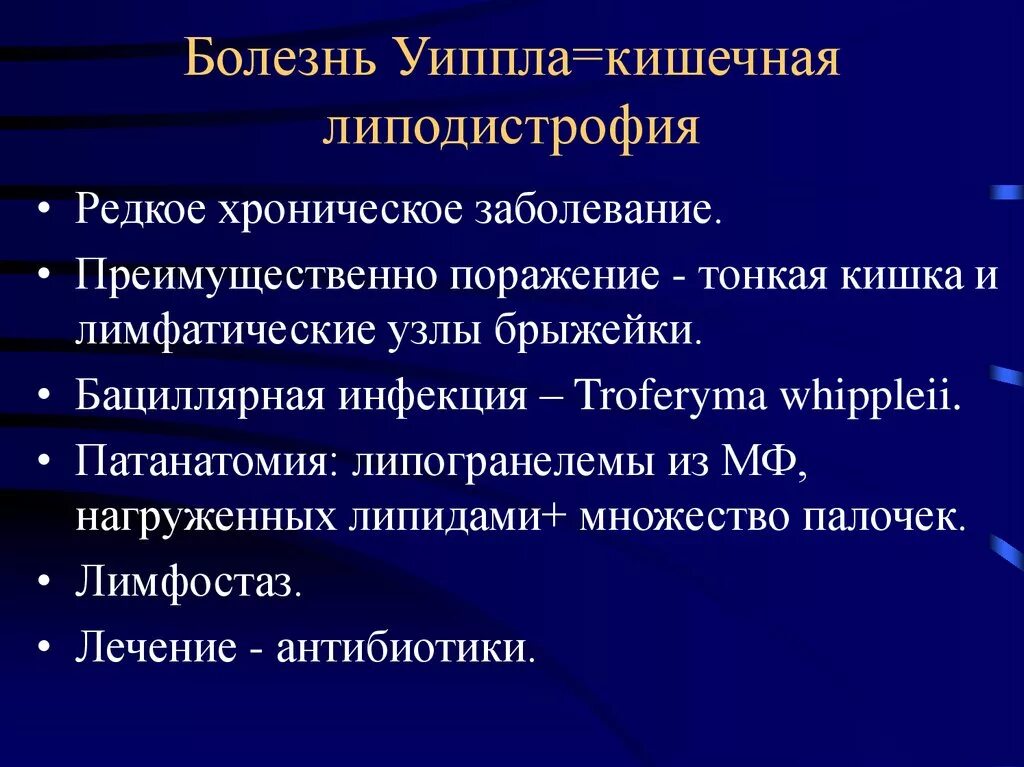 Болезнь Уиппла=кишечная липодистрофия

• Редкое хроническое заболевание.
• Преимущественно поражение - тонкая кишка и лимфатические узлы брыжейки.
• Бациллярная инфекция – Troferyma whippleii.
• Патанатомия: липогранелемы из МФ, нагруженных липидами+ множество палочек.
• Лимфостаз.
• Лечение - антибиотики.